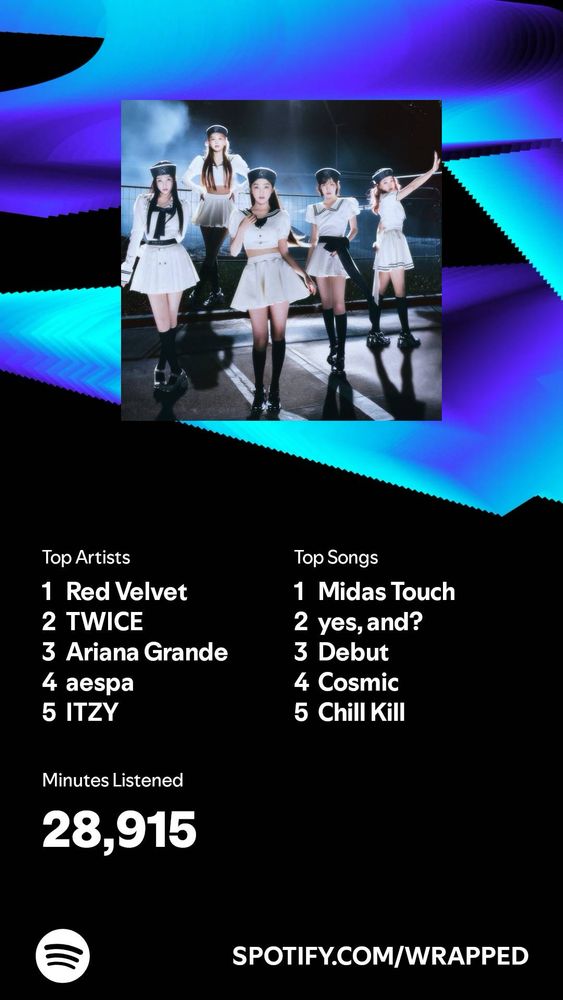 Top Artists
1 Red Velvet
2 TWICE
3 Ariana Grande
4 aespa
5 ITZY

Top Songs
1 Midas Touch
2 yes, and?
3 Debut
4 Cosmic
5 Chill Kill

Minutes Listened
28,915

SPOTIFY.COM/WRAPPED